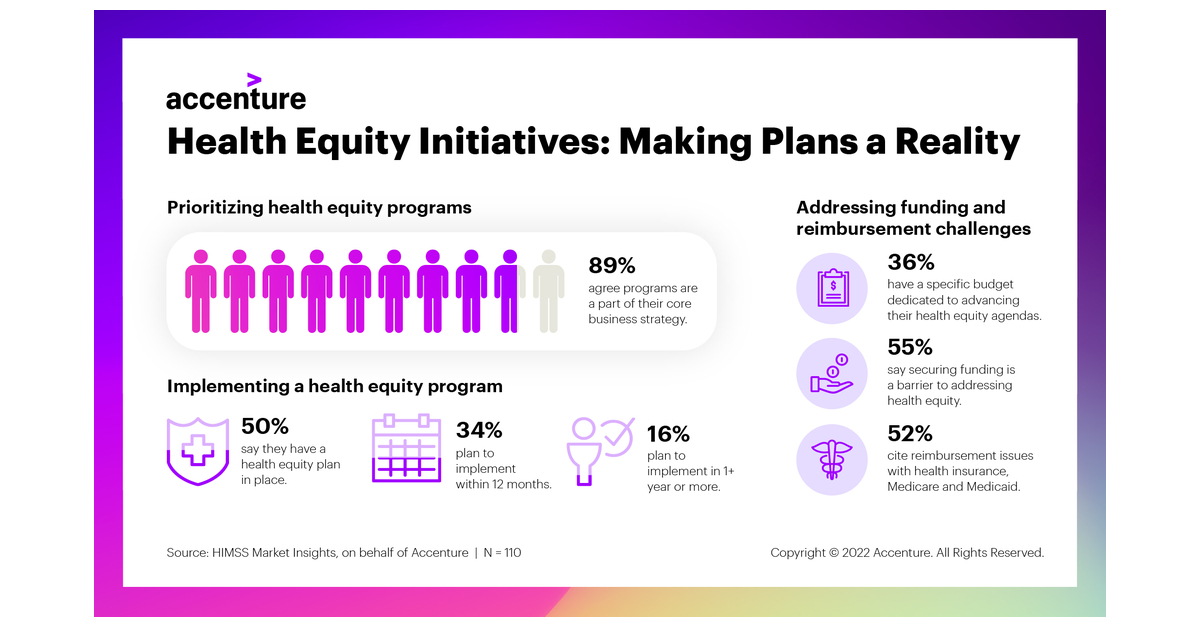 accenture

Health Equity Initiatives: Making Plans a Reality

Prioritizing health equity programs

89%
agree programs are a part of their core business strategy.

Implementing a health equity program

50%
say they have a health equity plan in place.

34%
plan to implement within 12 months.

16%
plan to implement in 1+ year or more.

Addressing funding and reimbursement challenges

36%
have a specific budget dedicated to advancing their health equity agendas.

55%
say securing funding is a barrier to addressing health equity.

52%
cite reimbursement issues with health insurance, Medicare and Medicaid.

Source: HIMSS Market Insights, on behalf of Accenture | N = 110

Copyright © 2022 Accenture. All Rights Reserved.